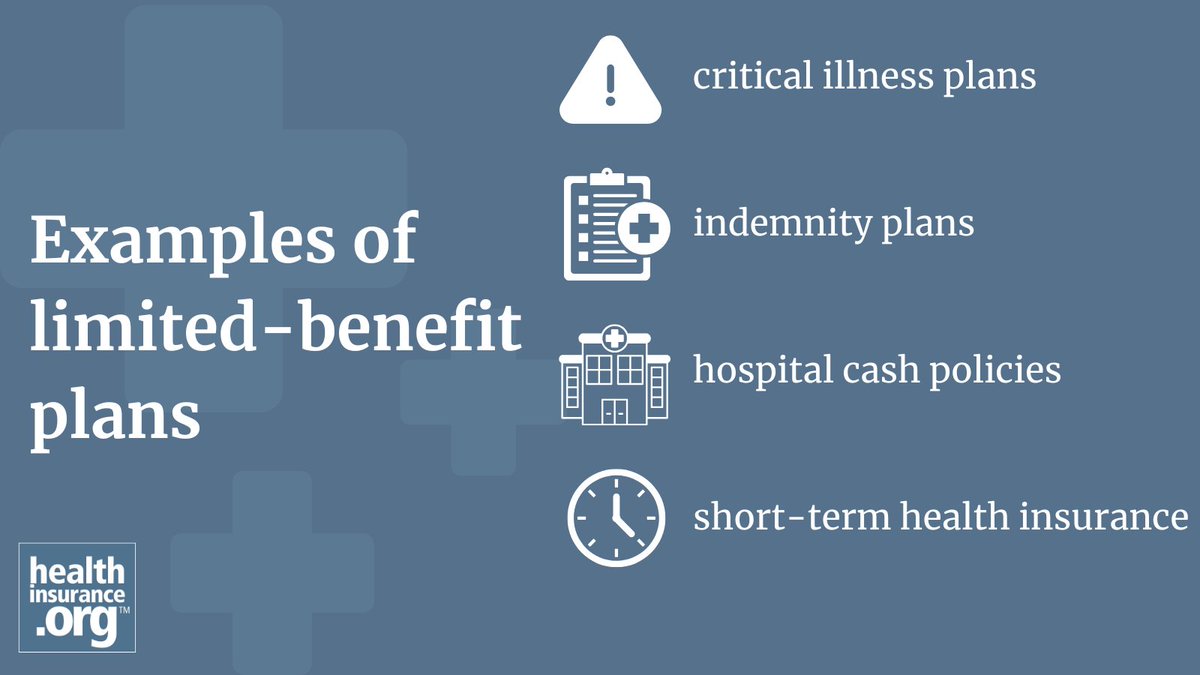 Examples of limited-benefit plans

critical illness plans

indemnity plans

hospital cash policies

short-term health insurance

health insurance .org™